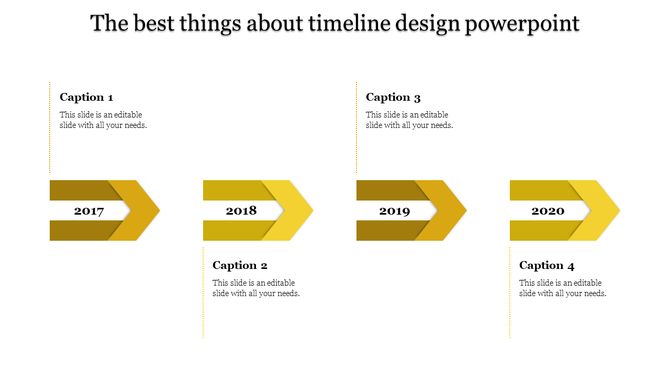 The best things about timeline design powerpoint

Caption 1
This slide is an editable slide with all your needs.

Caption 3
This slide is an editable slide with all your needs.

2017

2018

2019

2020

Caption 2
This slide is an editable slide with all your needs.

Caption 4
This slide is an editable slide with all your needs.